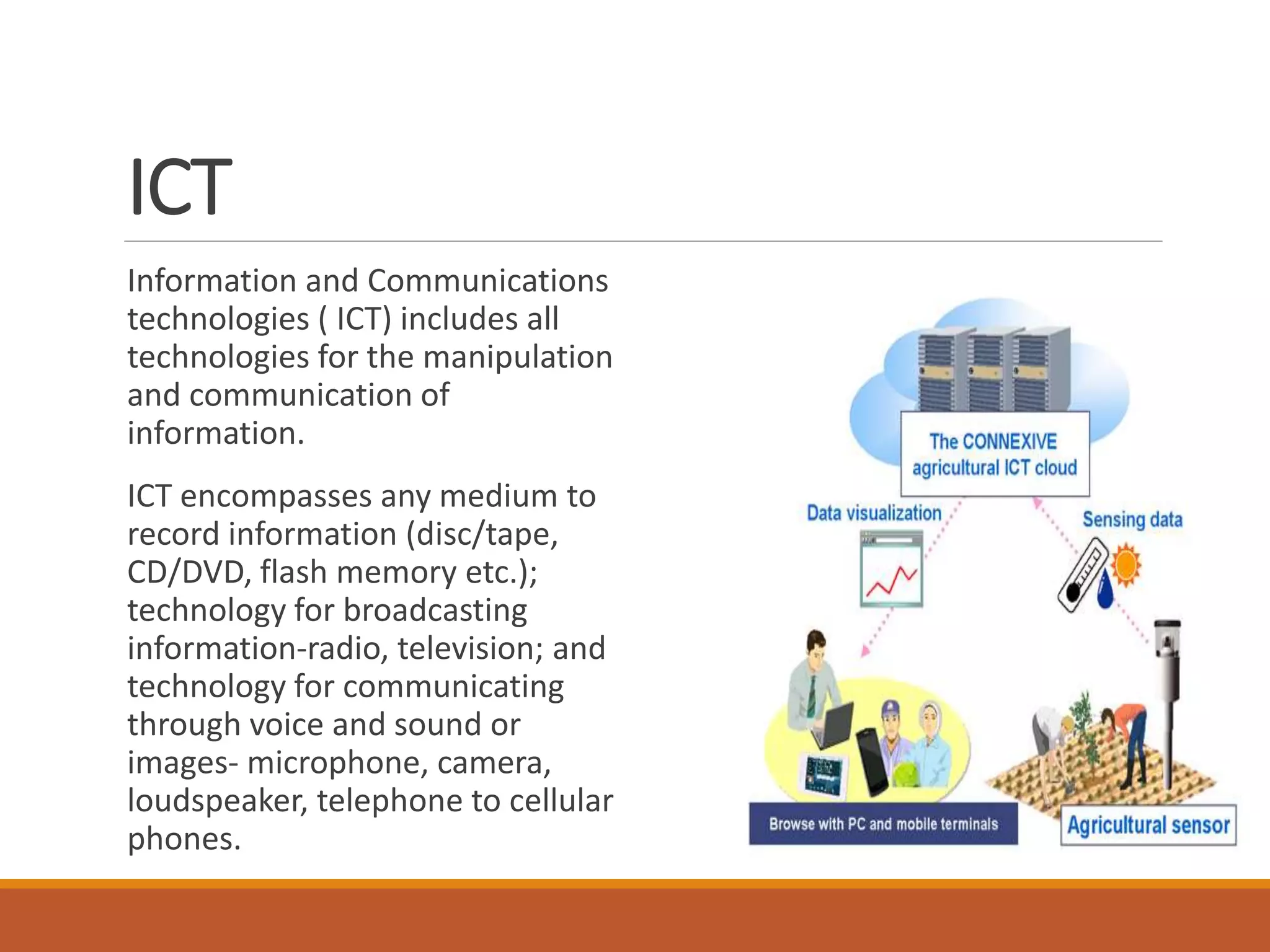 ICT

Information and Communications technologies ( ICT) includes all technologies for the manipulation and communication of information.

ICT encompasses any medium to record information (disc/tape, CD/DVD, flash memory etc.); technology for broadcasting information-radio, television; and technology for communicating through voice and sound or images- microphone, camera, loudspeaker, telephone to cellular phones.

The CONNEXIVE agricultural ICT cloud

Data visualization

Sensing data

Browse with PC and mobile terminals

Agricultural sensor